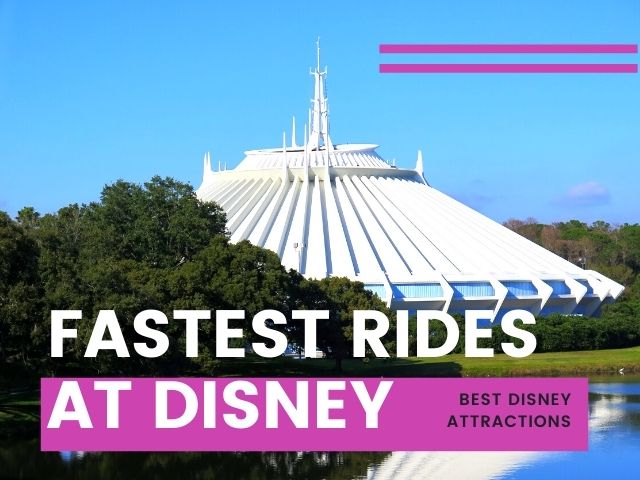 FASTEST RIDES
AT DISNEY

BEST DISNEY ATTRACTIONS